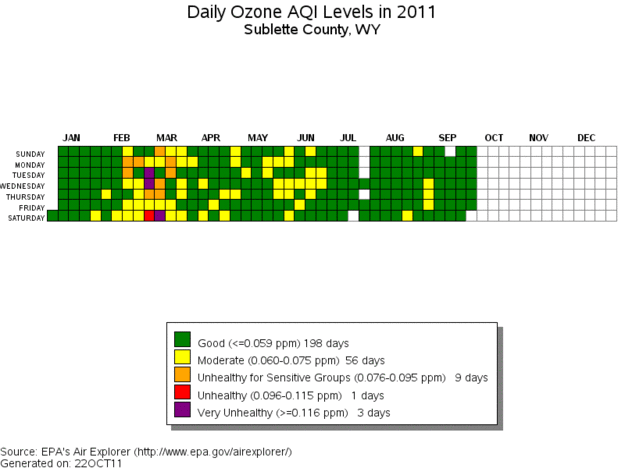 Daily Ozone AQI Levels in 2011
Sublette County, WY

JAN FEB MAR APR MAY JUN JUL AUG SEP OCT NOV DEC

SUNDAY
MONDAY
TUESDAY
WEDNESDAY
THURSDAY
FRIDAY
SATURDAY

Good (<=0.059 ppm) 198 days
Moderate (0.060-0.075 ppm) 56 days
Unhealthy for Sensitive Groups (0.076-0.095 ppm) 9 days
Unhealthy (0.096-0.115 ppm) 1 days
Very Unhealthy (>=0.116 ppm) 3 days

Source: EPA's Air Explorer (http://www.epa.gov/airexplorer/)
Generated on: 22OCT11